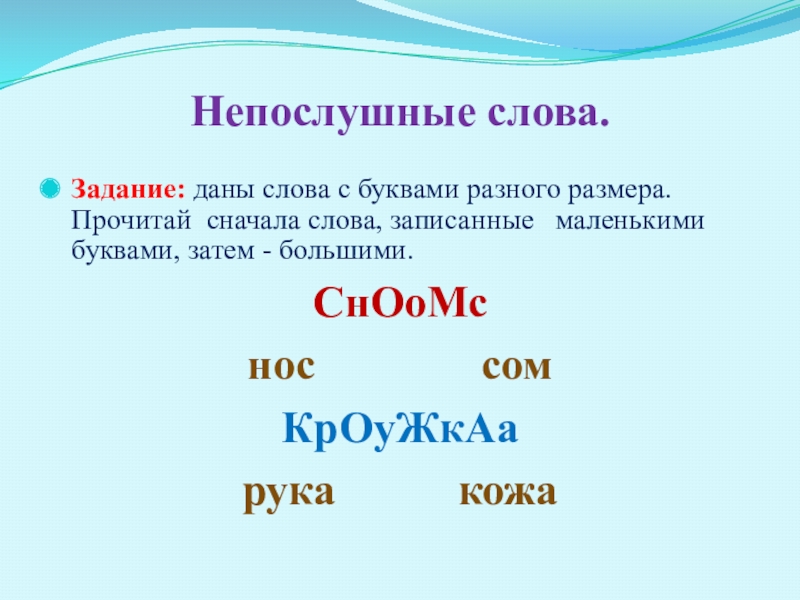 Непослушные слова.

Задание: даны слова с буквами разного размера. Прочитай сначала слова, записанные маленькими буквами, затем - большими.

СнОоМс

нос сом

КрОуЖкАа

рука кожа